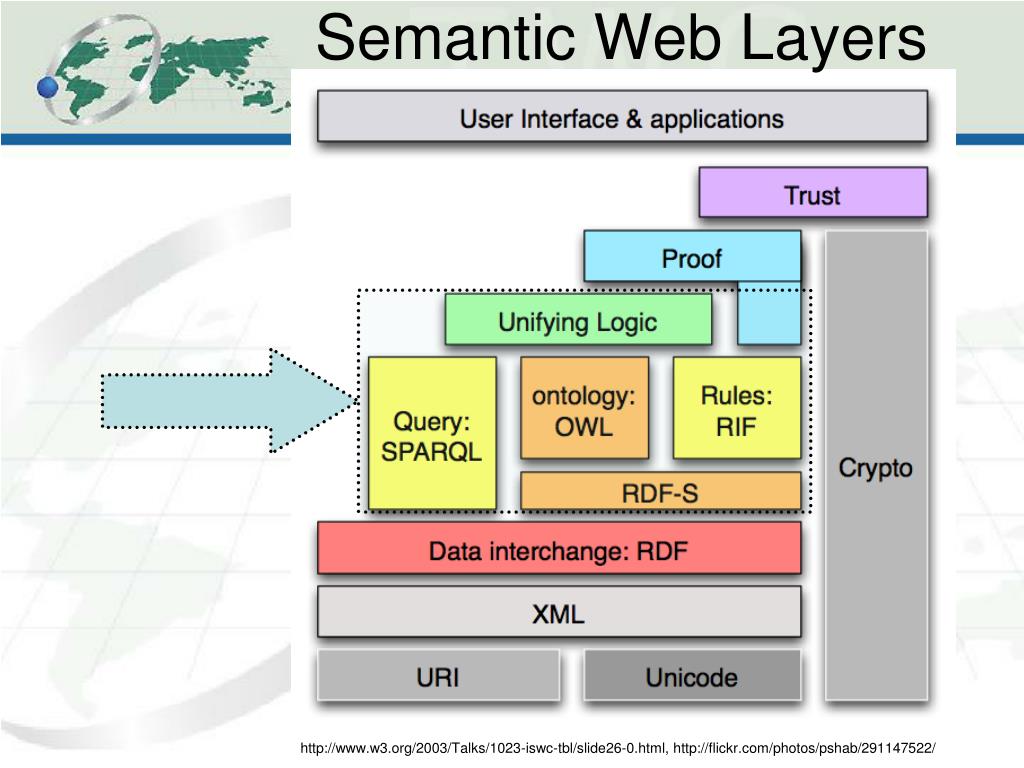 Semantic Web Layers

User Interface & applications

Trust

Proof

Unifying Logic

Query: SPARQL

ontology: OWL

Rules: RIF

RDF-S

Crypto

Data interchange: RDF

XML

URI

Unicode

http://www.w3.org/2003/Talks/1023-iswc-tbl/slide26-0.html, http://flickr.com/photos/pshab/291147522/